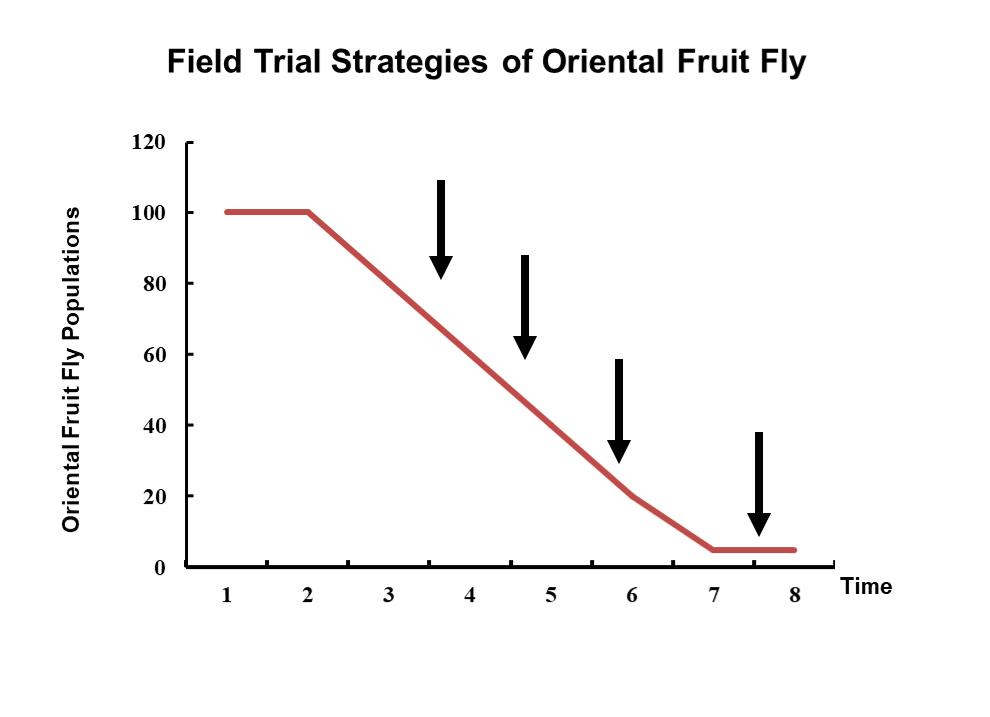 Field Trial Strategies of Oriental Fruit Fly

Oriental Fruit Fly Populations

120
100
80
60
40
20
0

1 2 3 4 5 6 7 8

Time